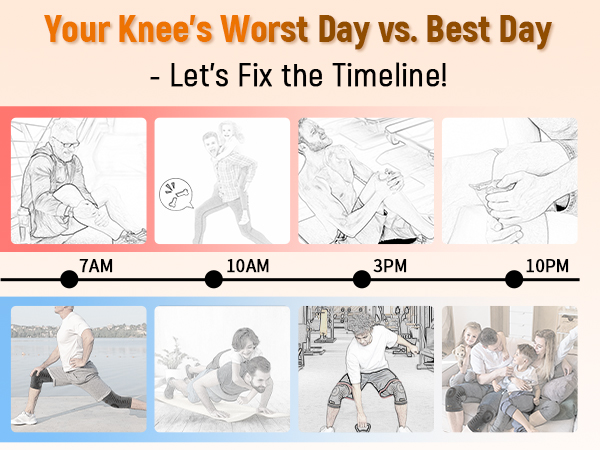 Your Knee's Worst Day vs. Best Day

- Let's Fix the Timeline!

7AM

10AM

3PM

10PM